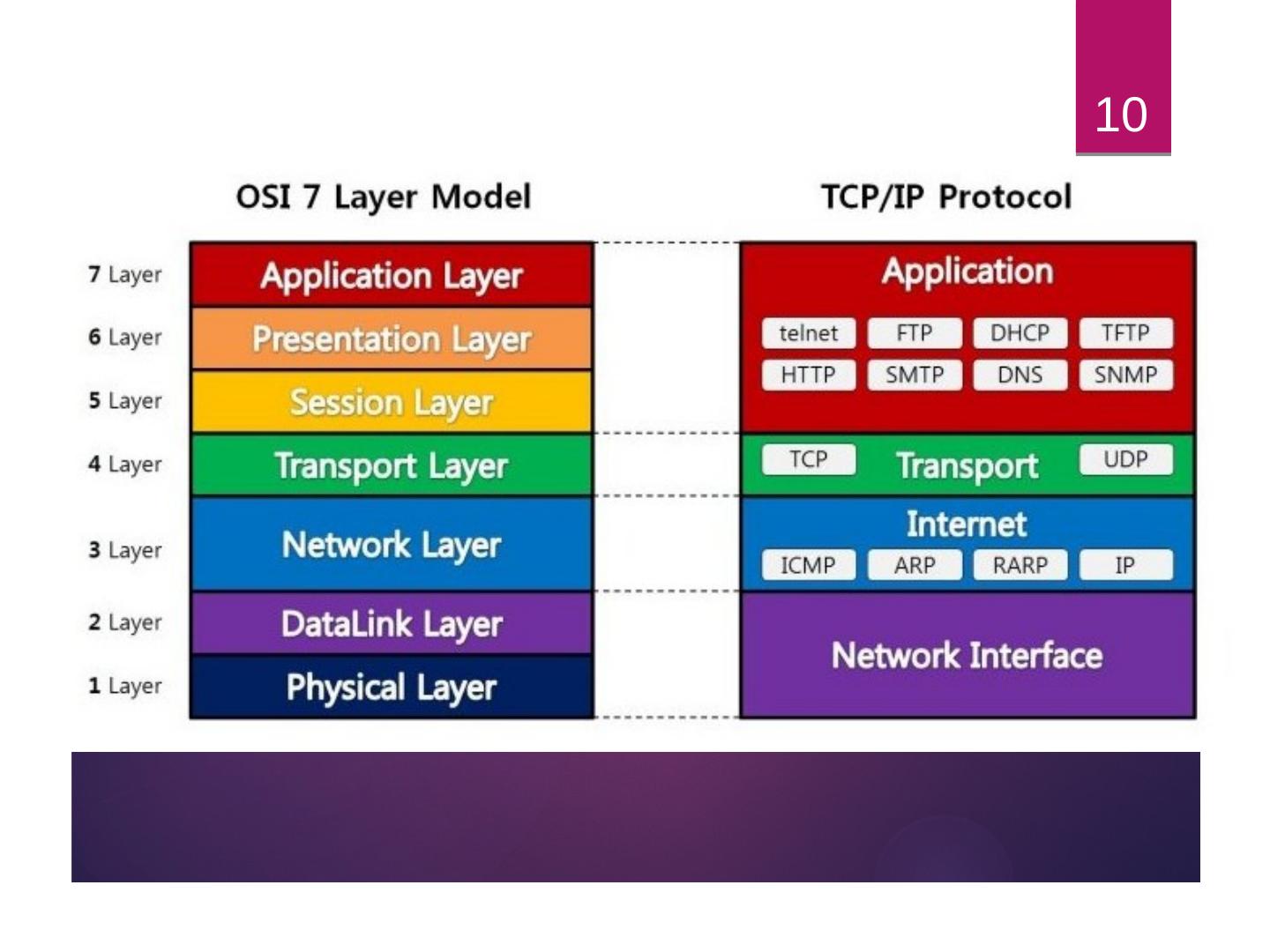 10

OSI 7 Layer Model

7 Layer Application Layer
6 Layer Presentation Layer
5 Layer Session Layer
4 Layer Transport Layer
3 Layer Network Layer
2 Layer DataLink Layer
1 Layer Physical Layer

TCP/IP Protocol

Application
telnet FTP DHCP TFTP
HTTP SMTP DNS SNMP

TCP Transport UDP

Internet
ICMP ARP RARP IP

Network Interface